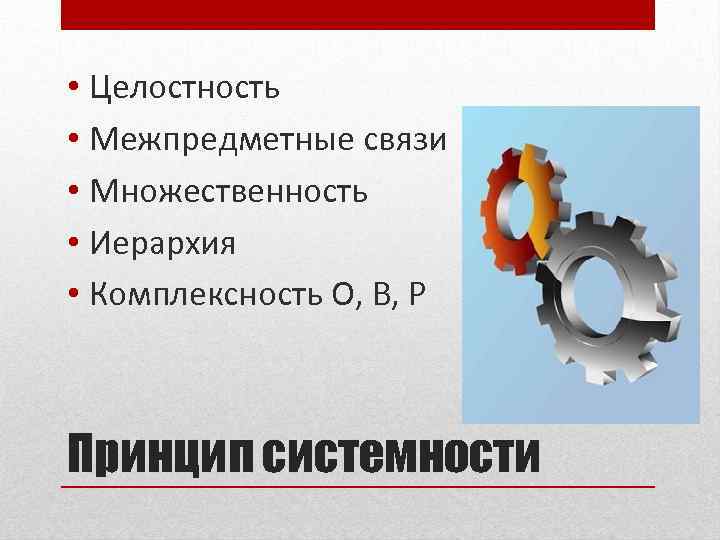 • Целостность
• Межпредметные связи
• Множественность
• Иерархия
• Комплексность О, В, Р

Принцип системности